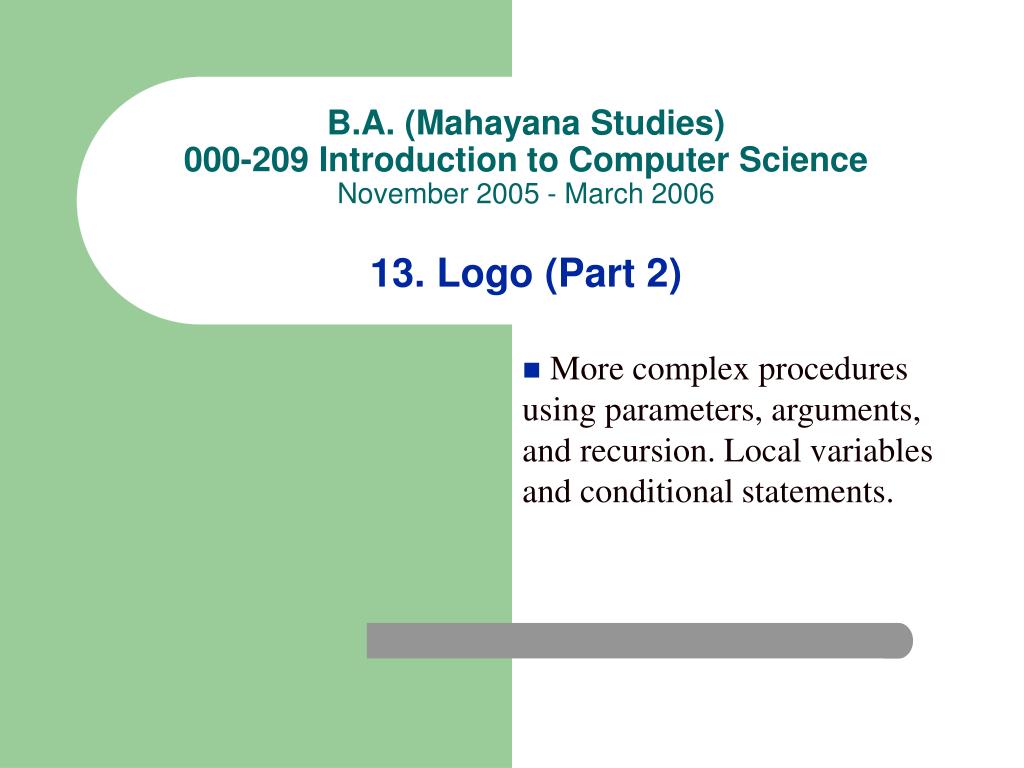 B.A. (Mahayana Studies)
000-209 Introduction to Computer Science
November 2005 - March 2006

13. Logo (Part 2)

More complex procedures using parameters, arguments, and recursion. Local variables and conditional statements.